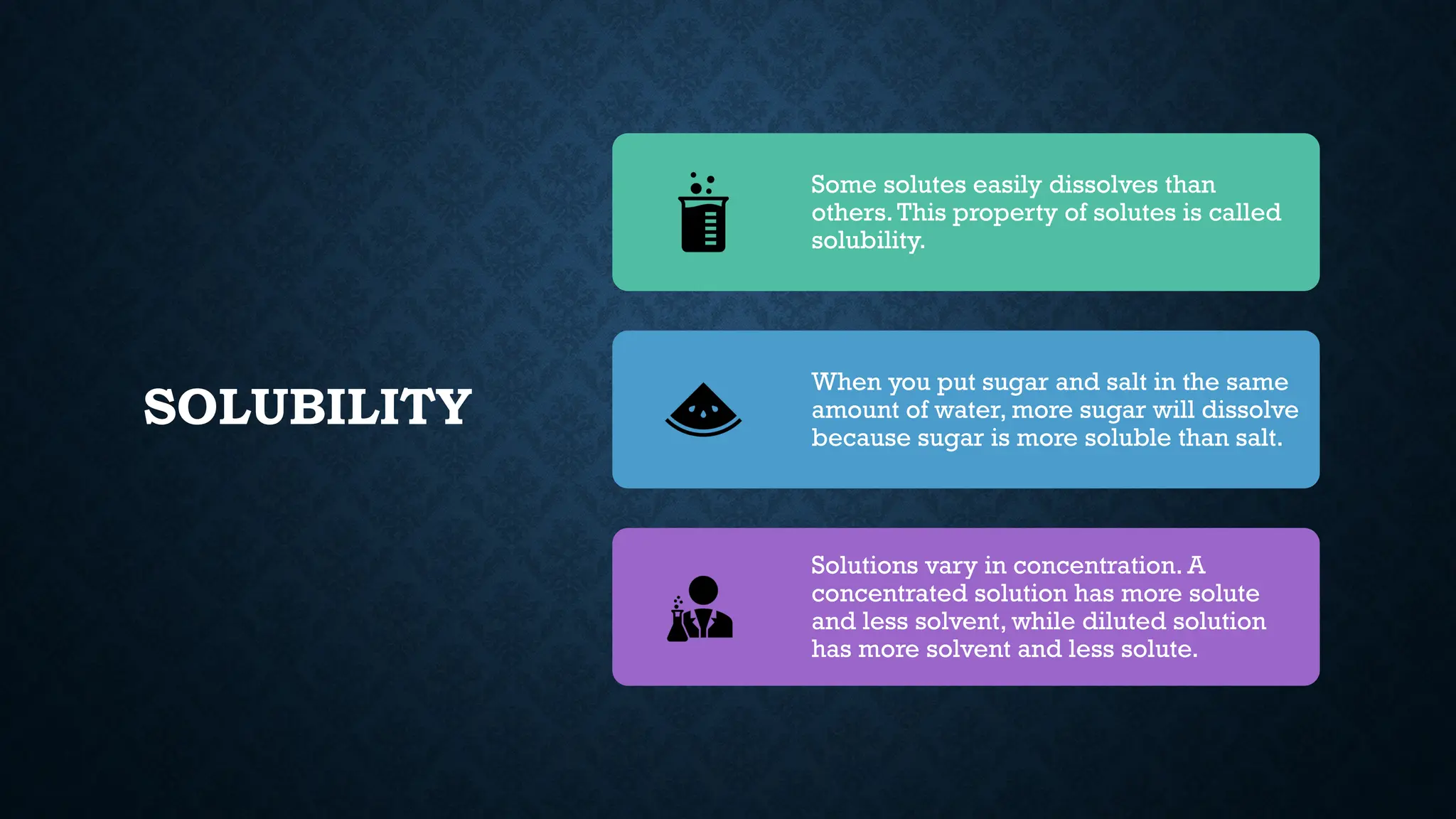 SOLUBILITY

Some solutes easily dissolves than others. This property of solutes is called solubility.

When you put sugar and salt in the same amount of water, more sugar will dissolve because sugar is more soluble than salt.

Solutions vary in concentration. A concentrated solution has more solute and less solvent, while diluted solution has more solvent and less solute.